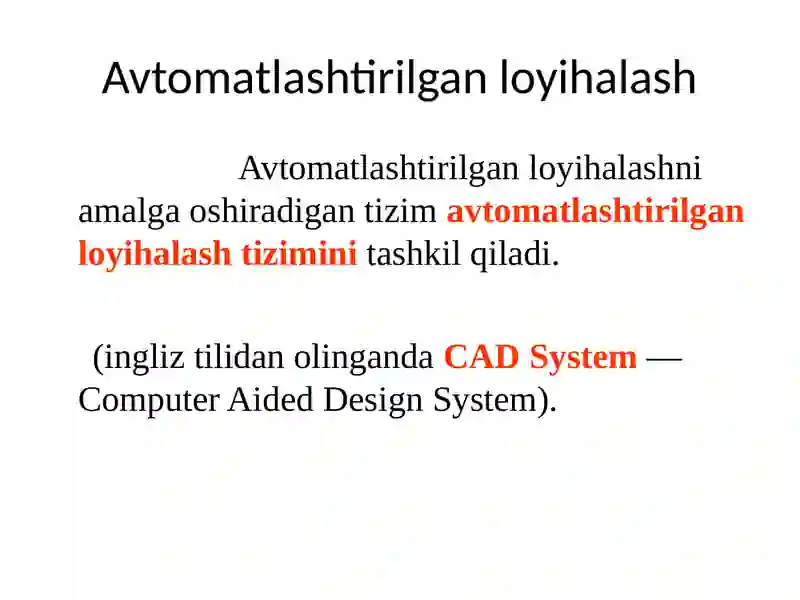 Avtomatlashtirilgan loyihalash

Avtomatlashtirilgan loyihalashni amalga oshiradigan tizim avtomatlashtirilgan loyihalash tizimini tashkil qiladi.

(ingliz tilidan olinganda CAD System — Computer Aided Design System).